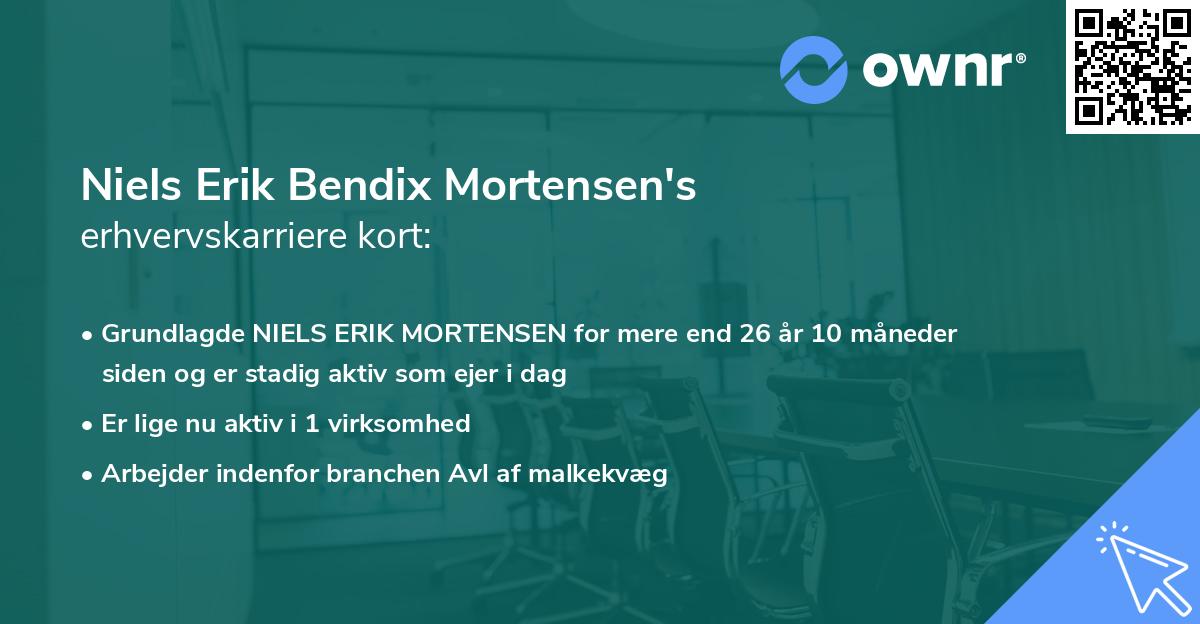 ownr®

Niels Erik Bendix Mortensen's
erhvervskarriere kort:

• Grundlagde NIELS ERIK MORTENSEN for mere end 26 år 10 måneder siden og er stadig aktiv som ejer i dag
• Er lige nu aktiv i 1 virksomhed
• Arbejder indenfor branchen Avl af malkekvæg